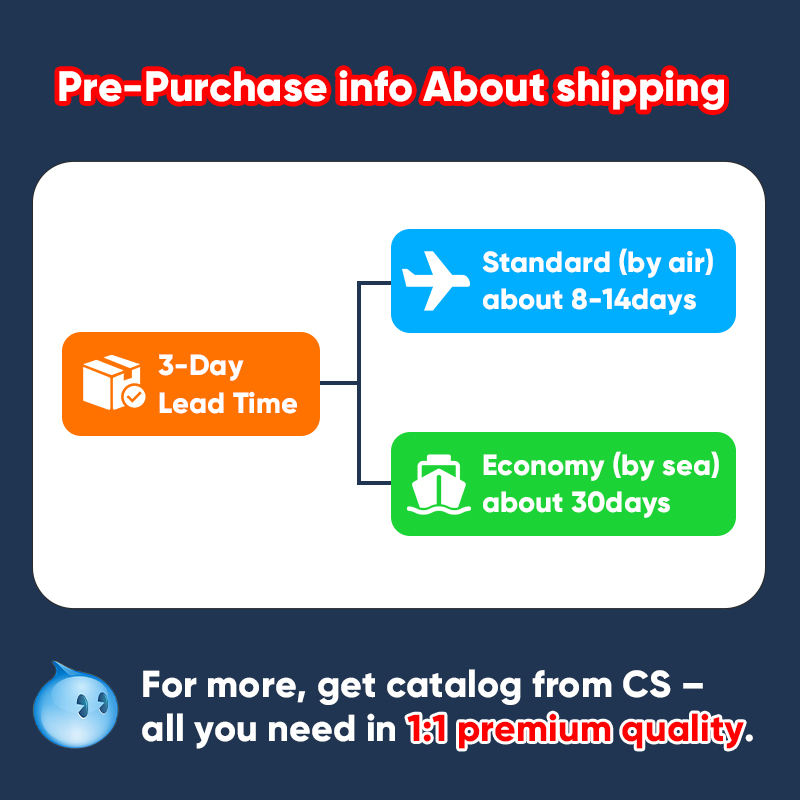 Pre-Purchase info About shipping

3-Day Lead Time

Standard (by air) about 8-14days

Economy (by sea) about 30days

For more, get catalog from CS – all you need in 1:1 premium quality.